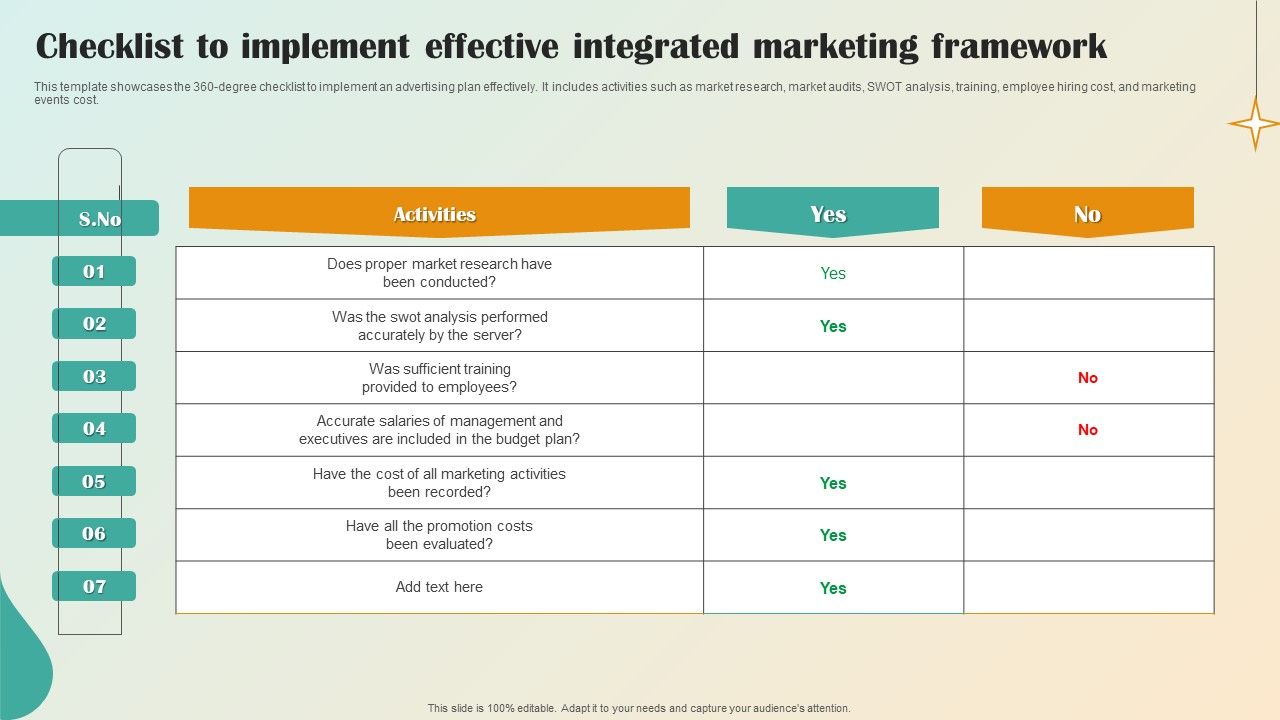 Checklist to implement effective integrated marketing framework

This template showcases the 360-degree checklist to implement an advertising plan effectively. It includes activities such as market research, market audits, SWOT analysis, training, employee hiring cost, and marketing events cost.

| S.No | Activities | Yes | No |
|---|---|---|---|
| 01 | Does proper market research have been conducted? | Yes | |
| 02 | Was the swot analysis performed accurately by the server? | Yes | |
| 03 | Was sufficient training provided to employees? | | No |
| 04 | Accurate salaries of management and executives are included in the budget plan? | | No |
| 05 | Have the cost of all marketing activities been recorded? | Yes | |
| 06 | Have all the promotion costs been evaluated? | Yes | |
| 07 | Add text here | Yes | |

This slide is 100% editable. Adapt it to your needs and capture your audience's attention.